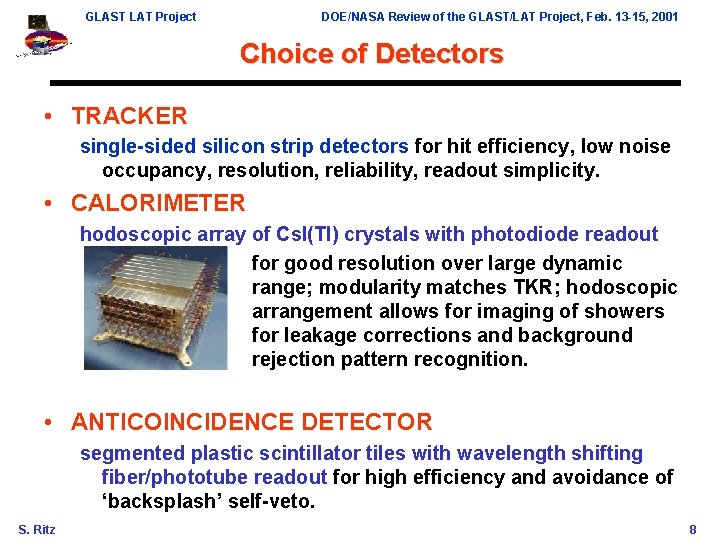 GLAST LAT Project

DOE/NASA Review of the GLAST/LAT Project, Feb. 13-15, 2001

Choice of Detectors

• TRACKER

single-sided silicon strip detectors for hit efficiency, low noise occupancy, resolution, reliability, readout simplicity.

• CALORIMETER

hodoscopic array of CsI(Tl) crystals with photodiode readout for good resolution over large dynamic range; modularity matches TKR; hodoscopic arrangement allows for imaging of showers for leakage corrections and background rejection pattern recognition.

• ANTICOINCIDENCE DETECTOR

segmented plastic scintillator tiles with wavelength shifting fiber/phototube readout for high efficiency and avoidance of 'backsplash' self-veto.

S. Ritz

8